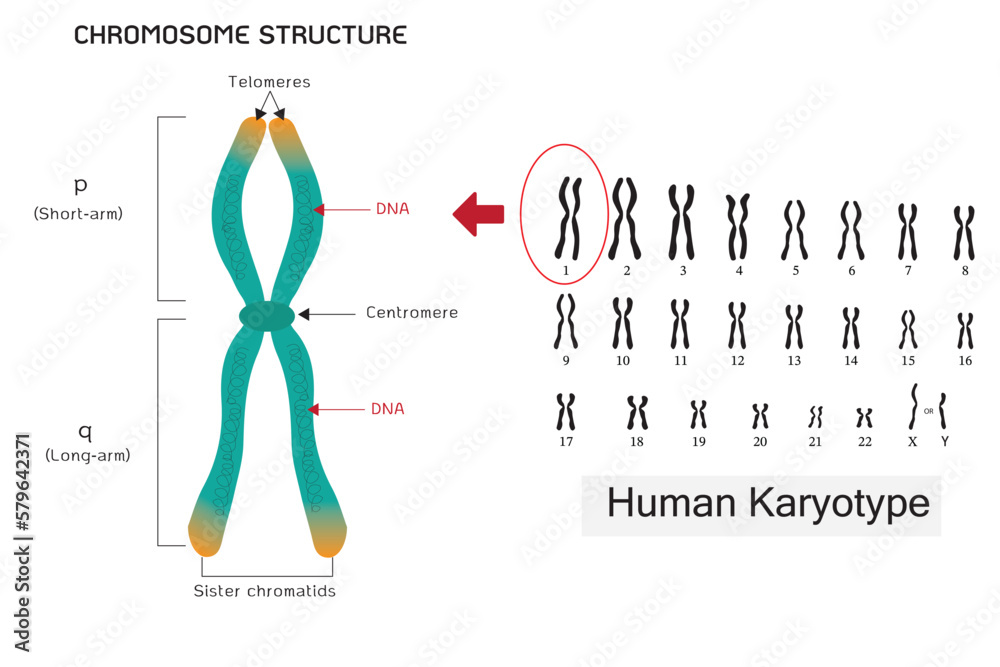 CHROMOSOME STRUCTURE

Telomeres

p
(Short-arm)

DNA

Centromere

q
(Long-arm)

DNA

Sister chromatids

1 2 3 4 5 6 7 8

9 10 11 12 13 14 15 16

17 18 19 20 21 22 X OR Y

Human Karyotype

Adobe Stock | #579642371